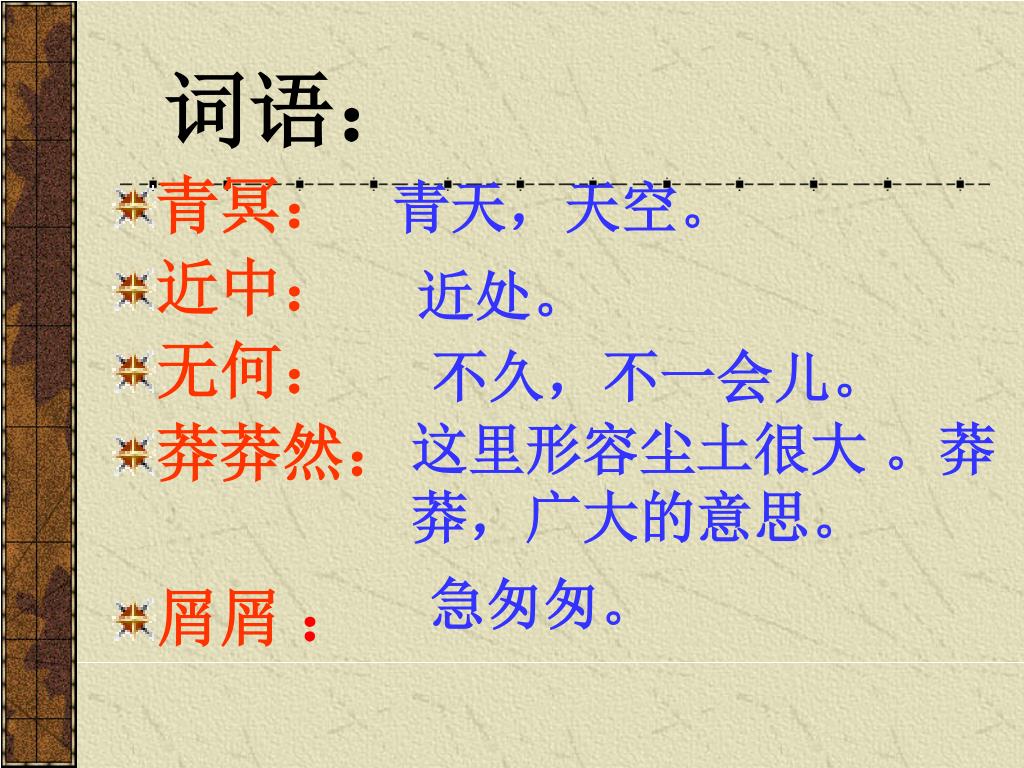 词语：

青冥： 青天，天空。

近中： 近处。

无何： 不久，不一会儿。

莽莽然：这里形容尘土很大 。莽莽，广大的意思。

屑屑 ： 急匆匆。